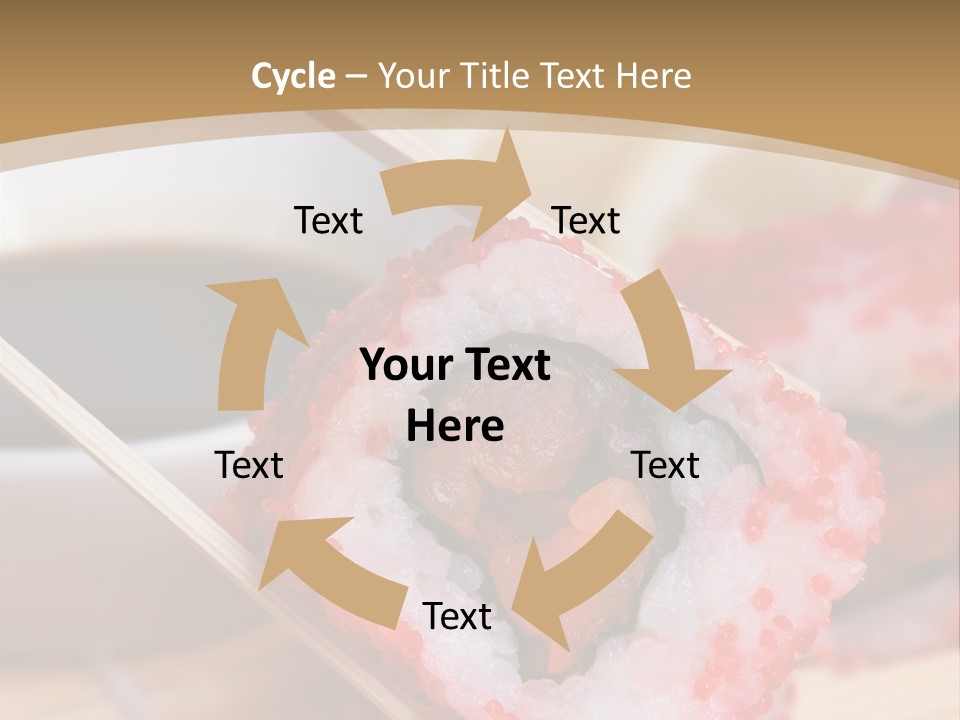 Cycle – Your Title Text Here

Text

Text

Your Text Here

Text

Text

Text